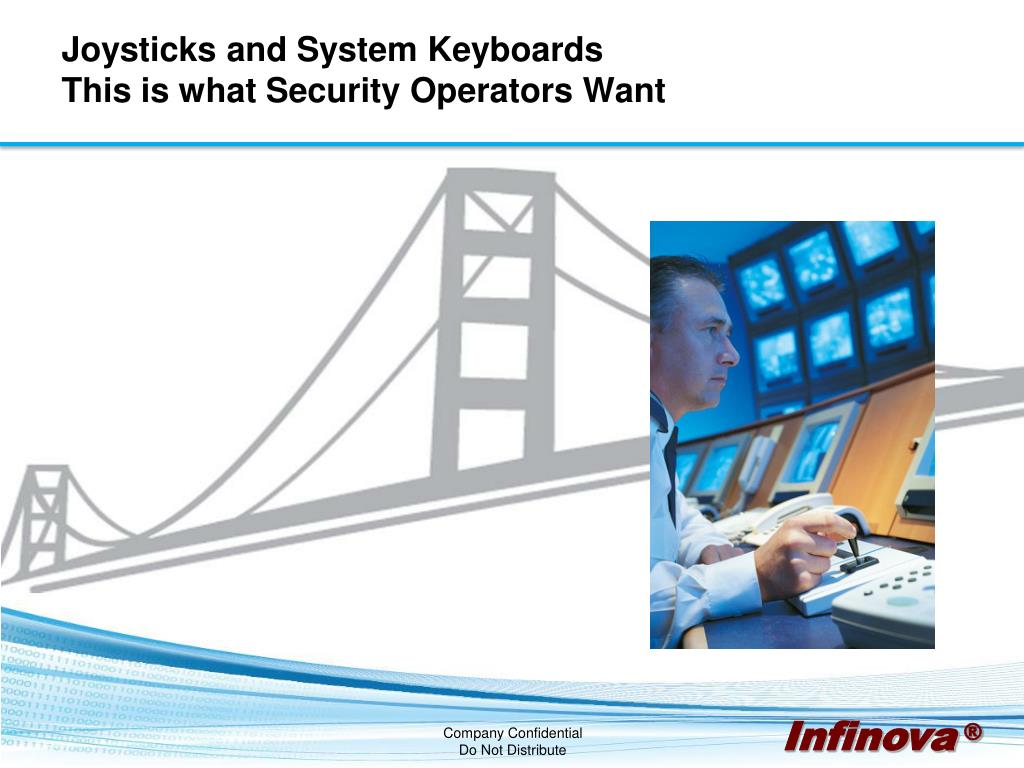 Joysticks and System Keyboards
This is what Security Operators Want

Company Confidential
Do Not Distribute

Infinova ®